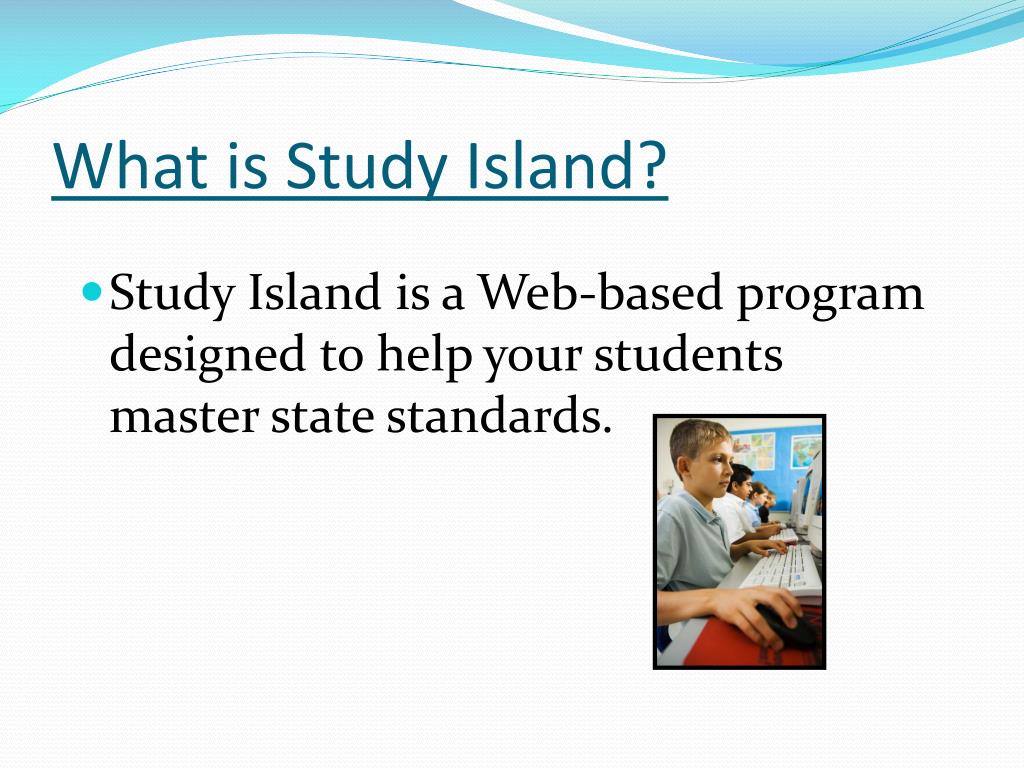 What is Study Island?

Study Island is a Web-based program designed to help your students master state standards.